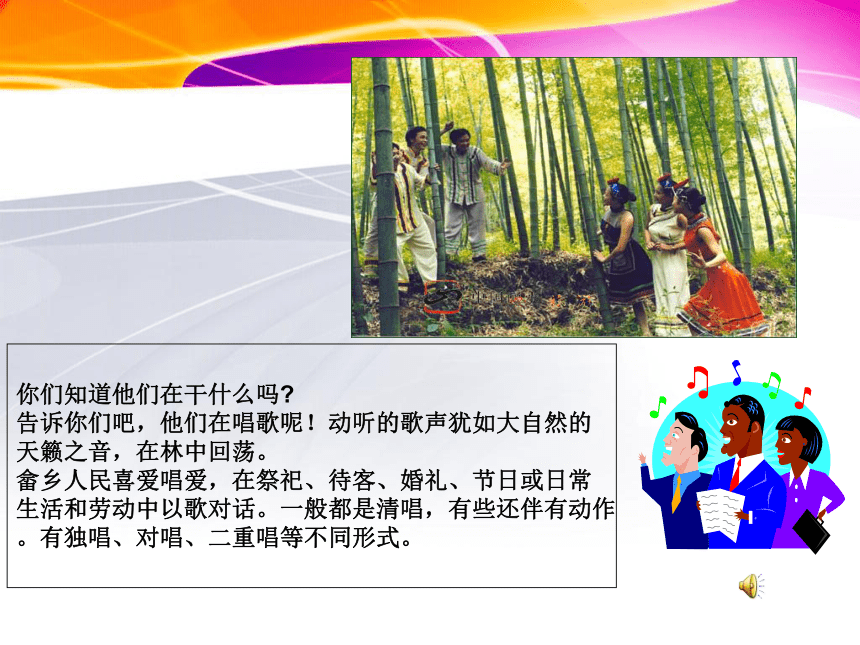 你们知道他们在干什么吗?
告诉你们吧，他们在唱歌呢！动听的歌声犹如大自然的天籁之音，在林中回荡。
畲乡人民喜爱唱爱，在祭祀、待客、婚礼、节日或日常生活和劳动中以歌对话。一般都是清唱，有些还伴有动作。有独唱、对唱、二重唱等不同形式。